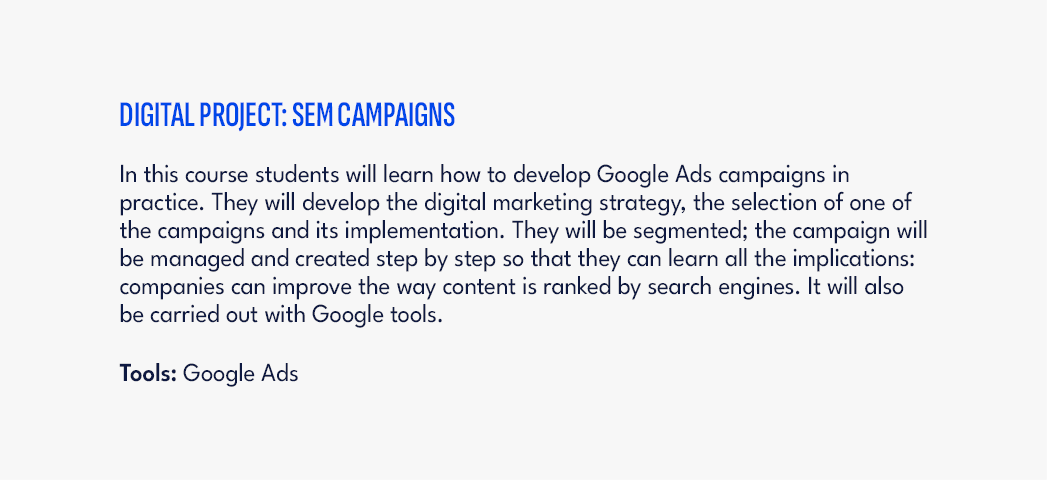 DIGITAL PROJECT: SEM CAMPAIGNS

In this course students will learn how to develop Google Ads campaigns in practice. They will develop the digital marketing strategy, the selection of one of the campaigns and its implementation. They will be segmented; the campaign will be managed and created step by step so that they can learn all the implications: companies can improve the way content is ranked by search engines. It will also be carried out with Google tools.

Tools: Google Ads